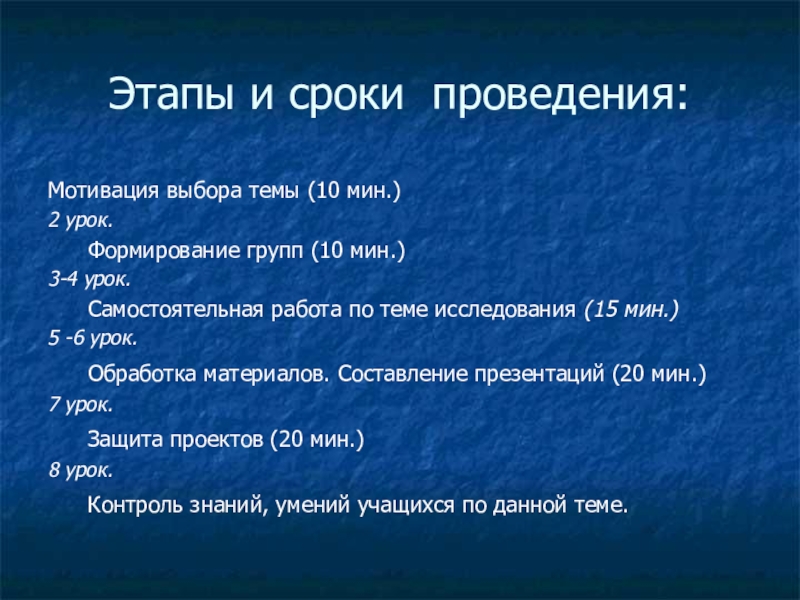 Этапы и сроки проведения:

Мотивация выбора темы (10 мин.)

2 урок.

Формирование групп (10 мин.)

3-4 урок.

Самостоятельная работа по теме исследования (15 мин.)

5 -6 урок.

Обработка материалов. Составление презентаций (20 мин.)

7 урок.

Защита проектов (20 мин.)

8 урок.

Контроль знаний, умений учащихся по данной теме.